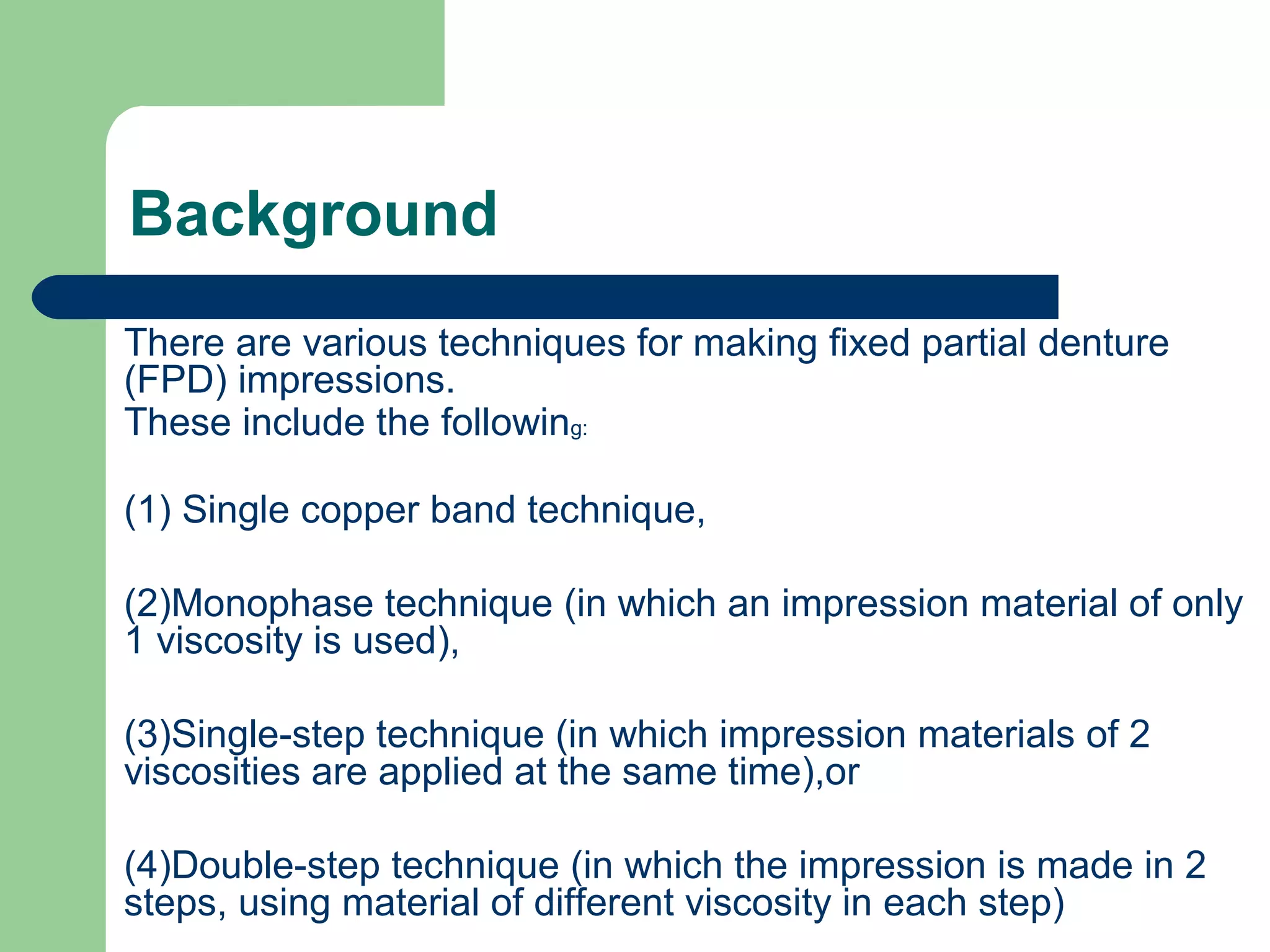 Background

There are various techniques for making fixed partial denture (FPD) impressions.
These include the following:

(1) Single copper band technique,

(2)Monophase technique (in which an impression material of only 1 viscosity is used),

(3)Single-step technique (in which impression materials of 2 viscosities are applied at the same time),or

(4)Double-step technique (in which the impression is made in 2 steps, using material of different viscosity in each step)